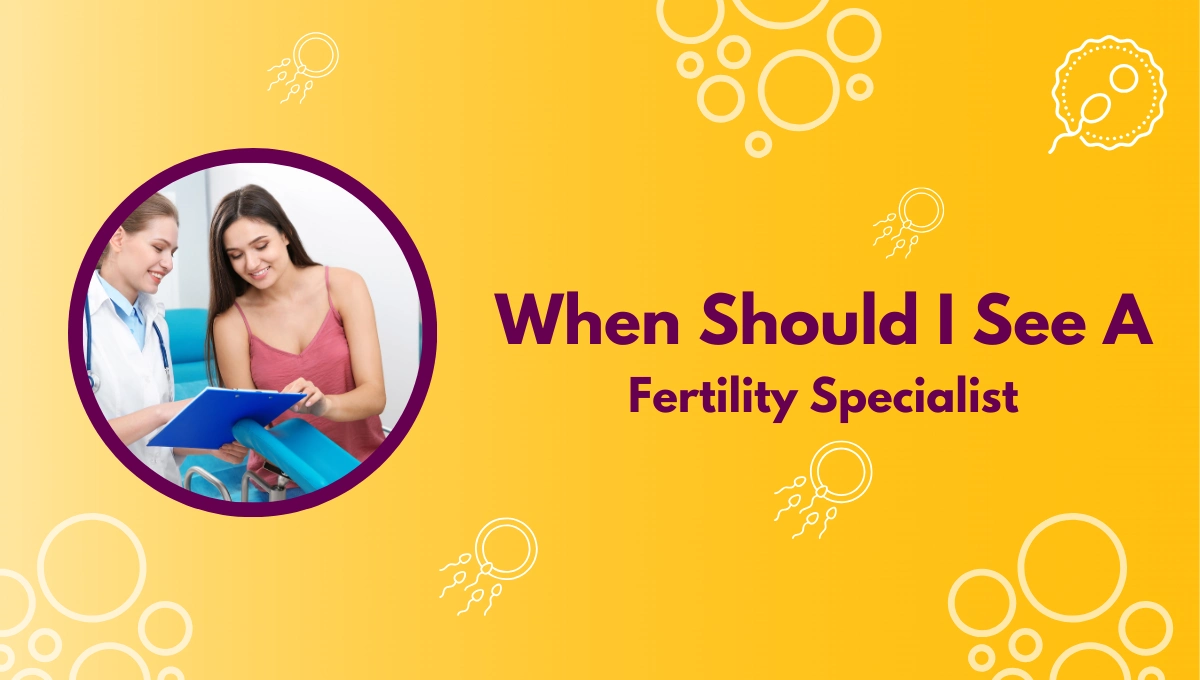 When Should I See A
Fertility Specialist